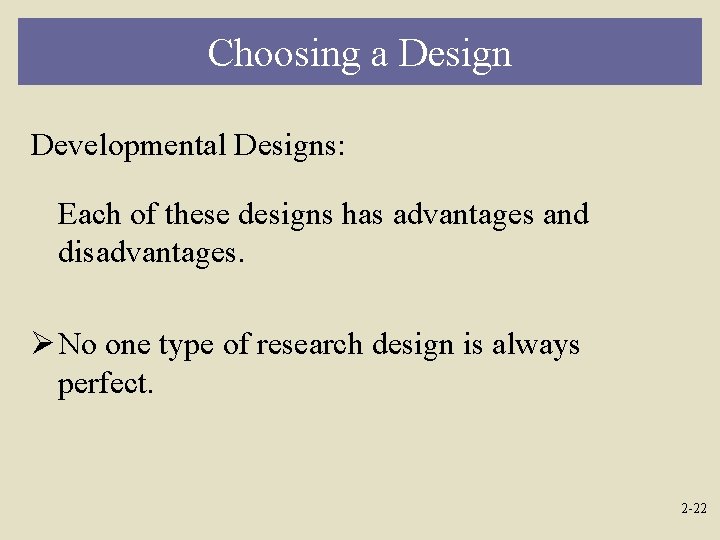 Choosing a Design

Developmental Designs:

Each of these designs has advantages and disadvantages.

➢ No one type of research design is always perfect.

2-22